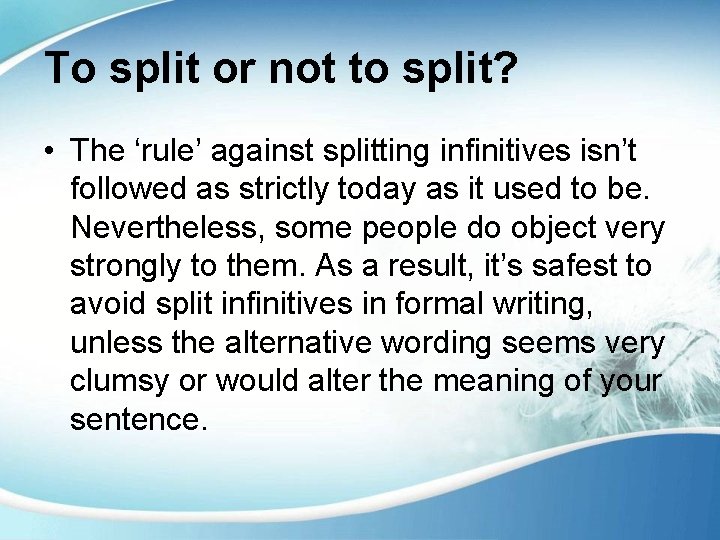 To split or not to split?

• The ‘rule’ against splitting infinitives isn’t followed as strictly today as it used to be. Nevertheless, some people do object very strongly to them. As a result, it’s safest to avoid split infinitives in formal writing, unless the alternative wording seems very clumsy or would alter the meaning of your sentence.